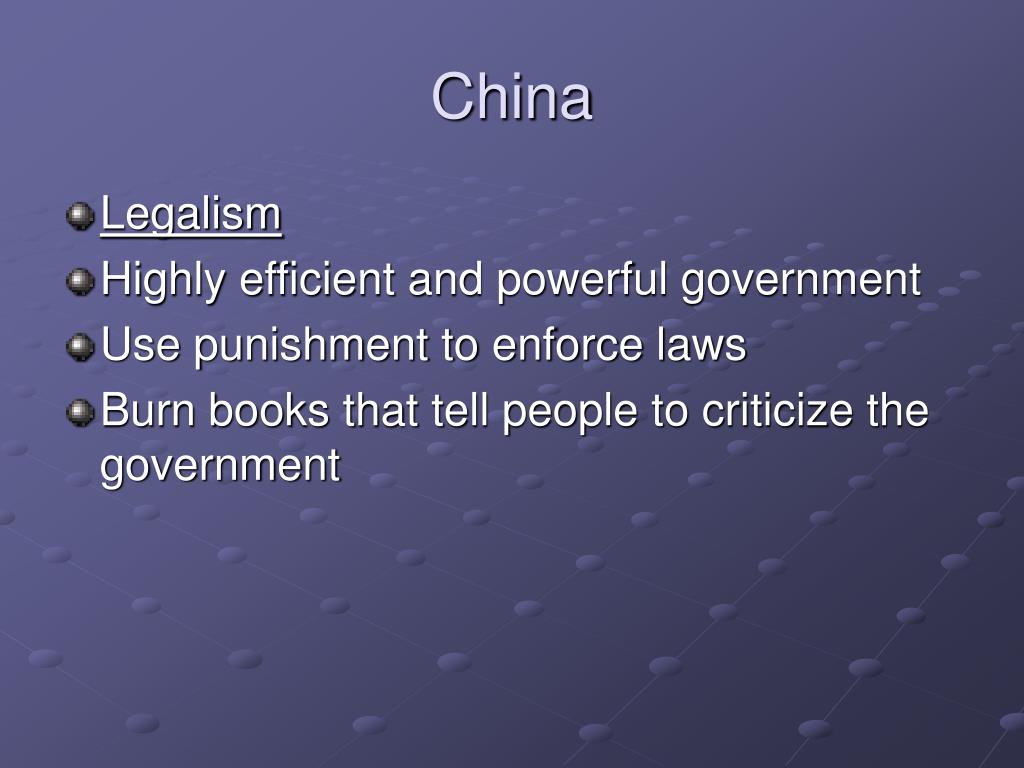 China

Legalism
Highly efficient and powerful government
Use punishment to enforce laws
Burn books that tell people to criticize the government